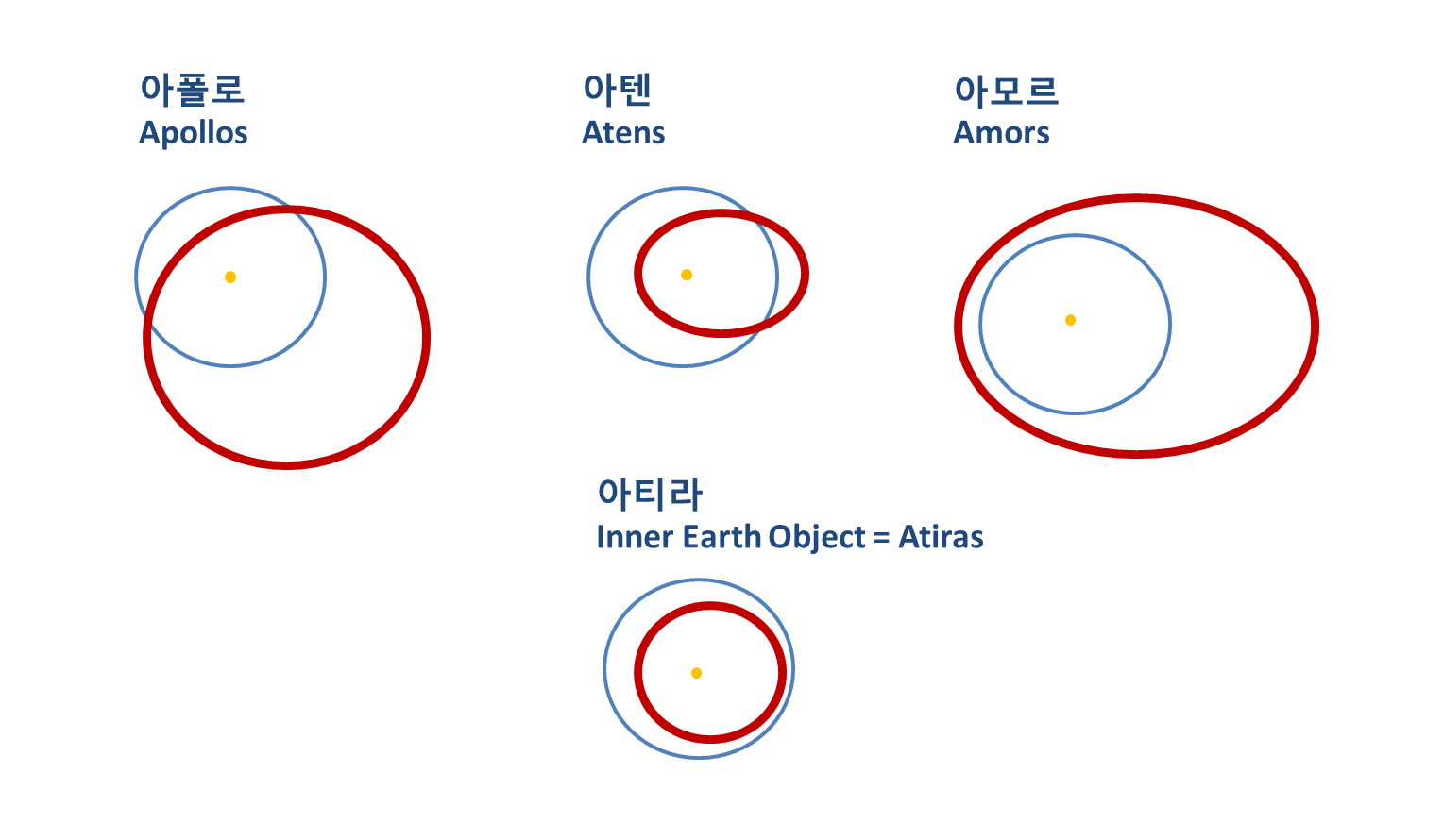 아폴로
Apollos

아텐
Atens

아모르
Amors

아티라
Inner Earth Object = Atiras